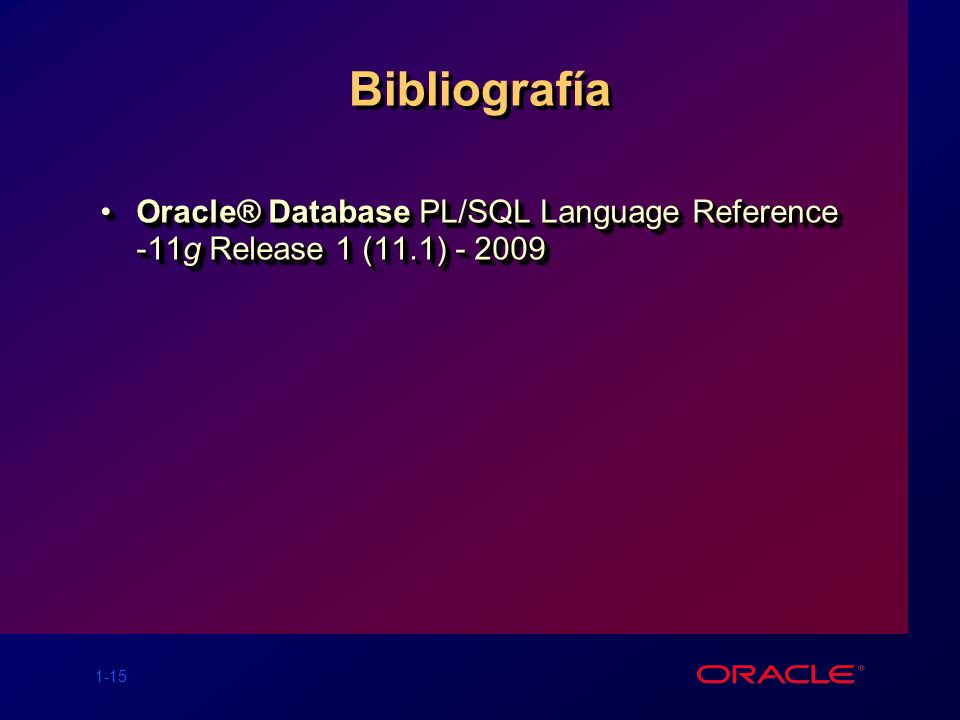 Bibliografía

• Oracle® Database PL/SQL Language Reference -11g Release 1 (11.1) - 2009

1-15

ORACLE®